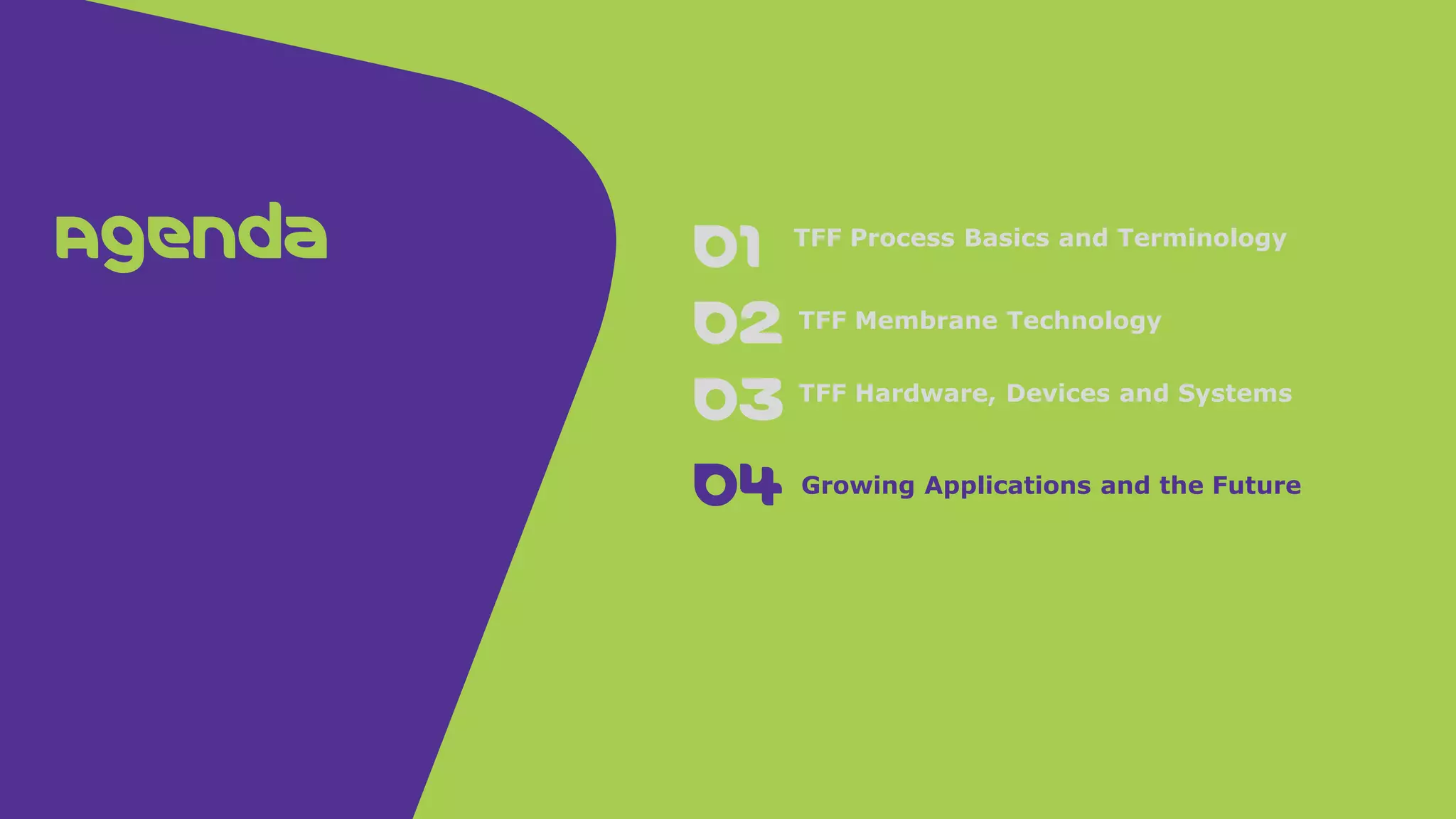 Agenda

01 TFF Process Basics and Terminology

02 TFF Membrane Technology

03 TFF Hardware, Devices and Systems

04 Growing Applications and the Future